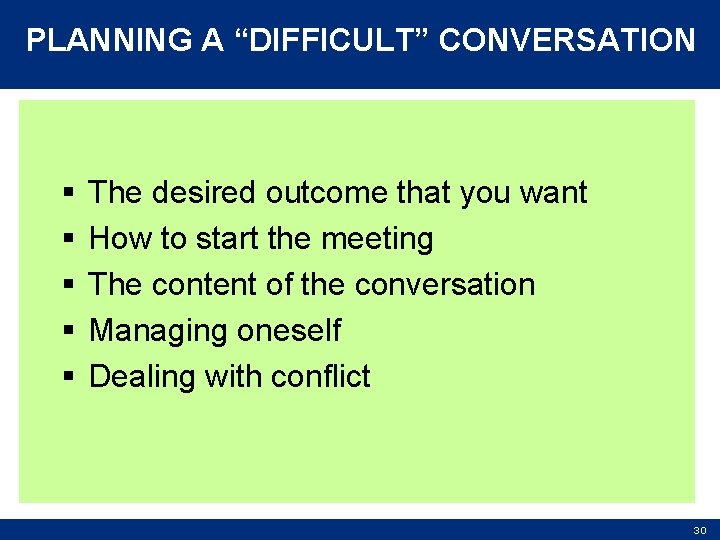 PLANNING A "DIFFICULT" CONVERSATION

• The desired outcome that you want
• How to start the meeting
• The content of the conversation
• Managing oneself
• Dealing with conflict

30